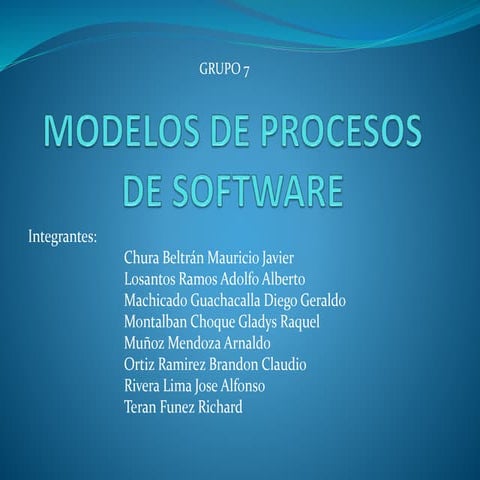 GRUPO 7

MODELOS DE PROCESOS DE SOFTWARE

Integrantes:
Chura Beltrán Mauricio Javier
Losantos Ramos Adolfo Alberto
Machicado Guachacalla Diego Geraldo
Montalban Choque Gladys Raquel
Muñoz Mendoza Arnaldo
Ortiz Ramirez Brandon Claudio
Rivera Lima Jose Alfonso
Teran Funez Richard